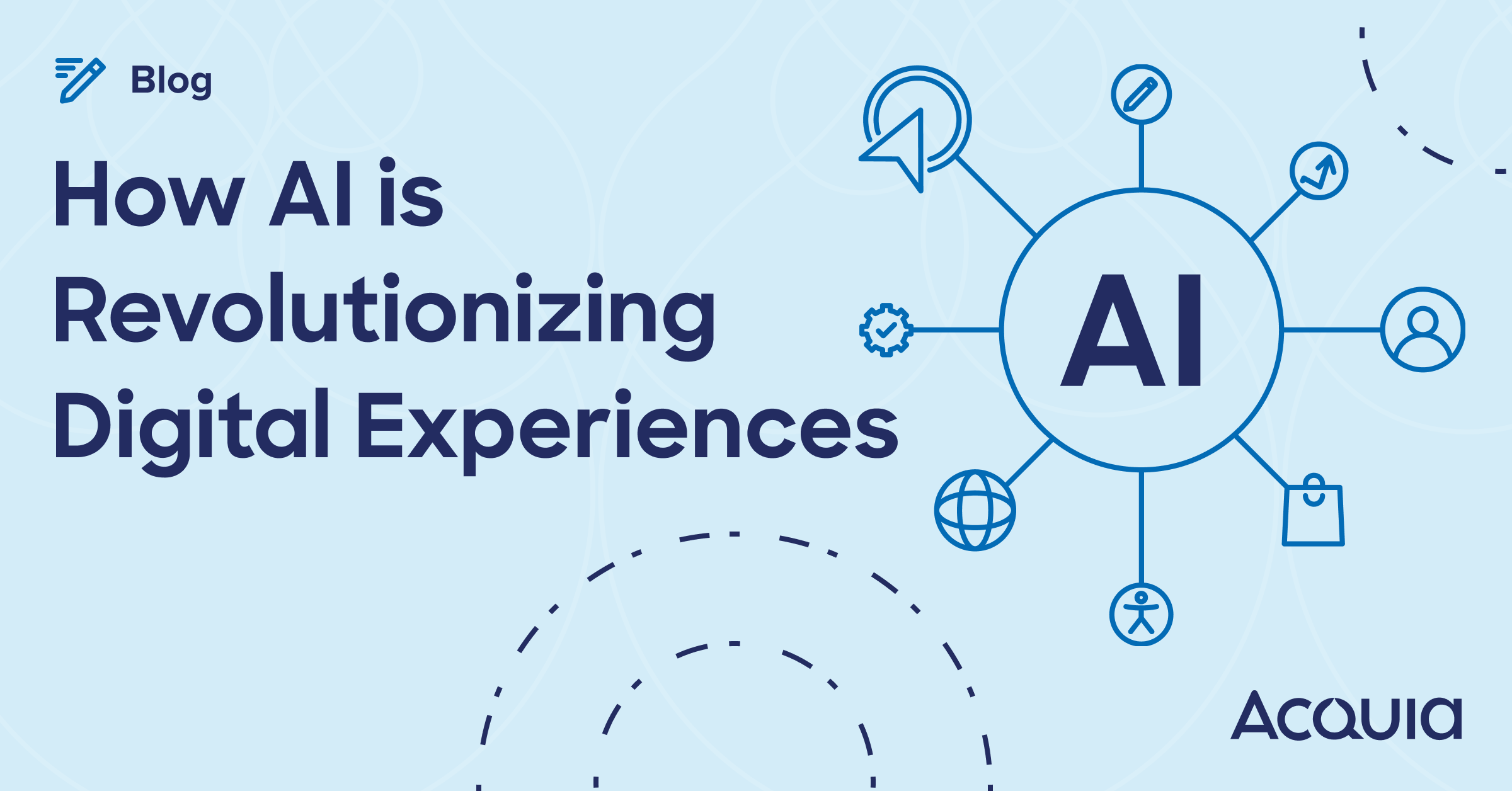 Blog

How AI is Revolutionizing Digital Experiences

AI

Acquia